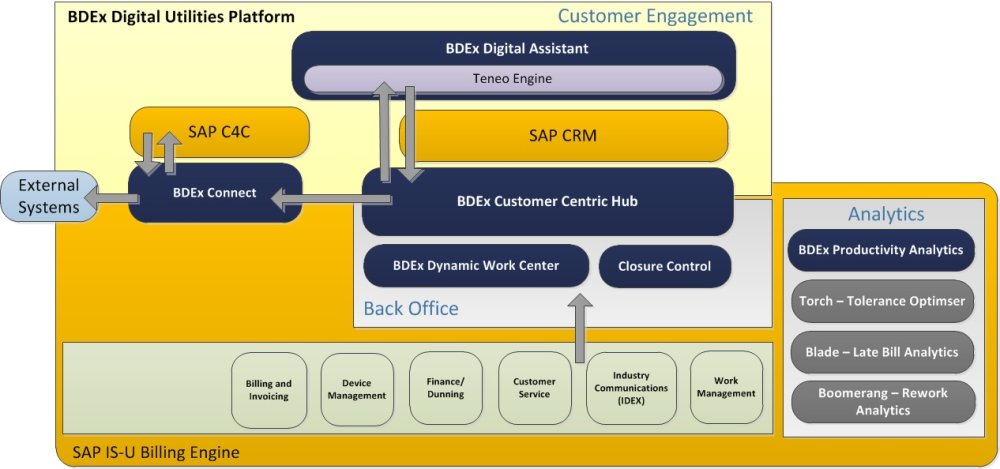 BDEx Digital Utilities Platform

Customer Engagement

BDEx Digital Assistant

Teneo Engine

SAP C4C

SAP CRM

External Systems

BDEx Connect

BDEx Customer Centric Hub

BDEx Dynamic Work Center

Closure Control

Back Office

Analytics

BDEx Productivity Analytics

Torch – Tolerance Optimser

Blade – Late Bill Analytics

Boomerang – Rework Analytics

Billing and Invoicing

Device Management

Finance/ Dunning

Customer Service

Industry Communications (IDEX)

Work Management

SAP IS-U Billing Engine